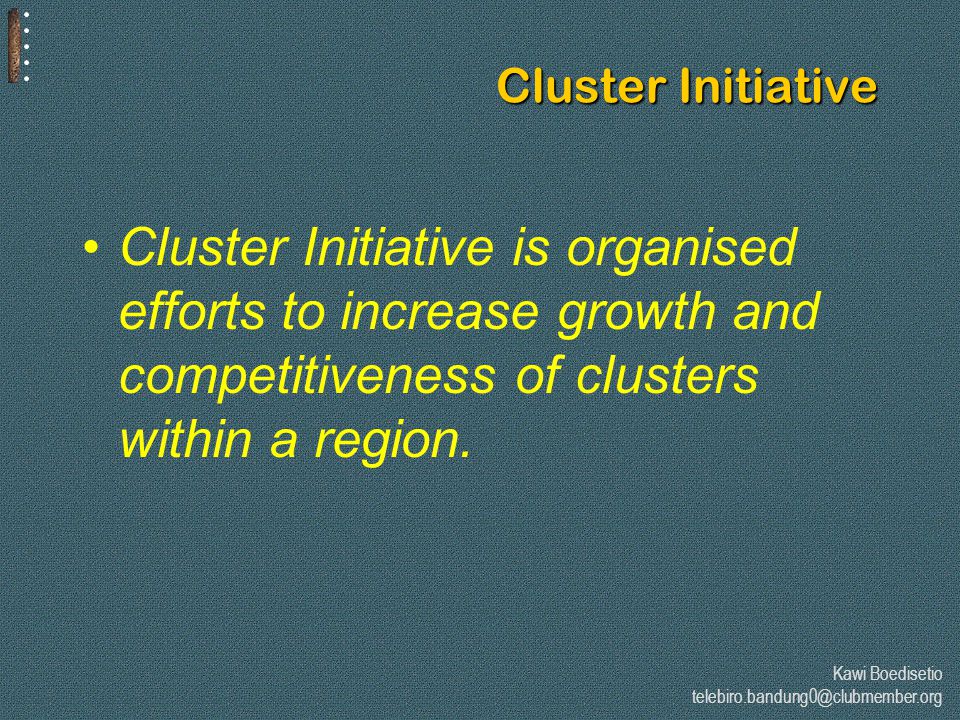 Cluster Initiative

• Cluster Initiative is organised efforts to increase growth and competitiveness of clusters within a region.

Kawi Boedisetio
telebiro.bandung0@clubmember.org